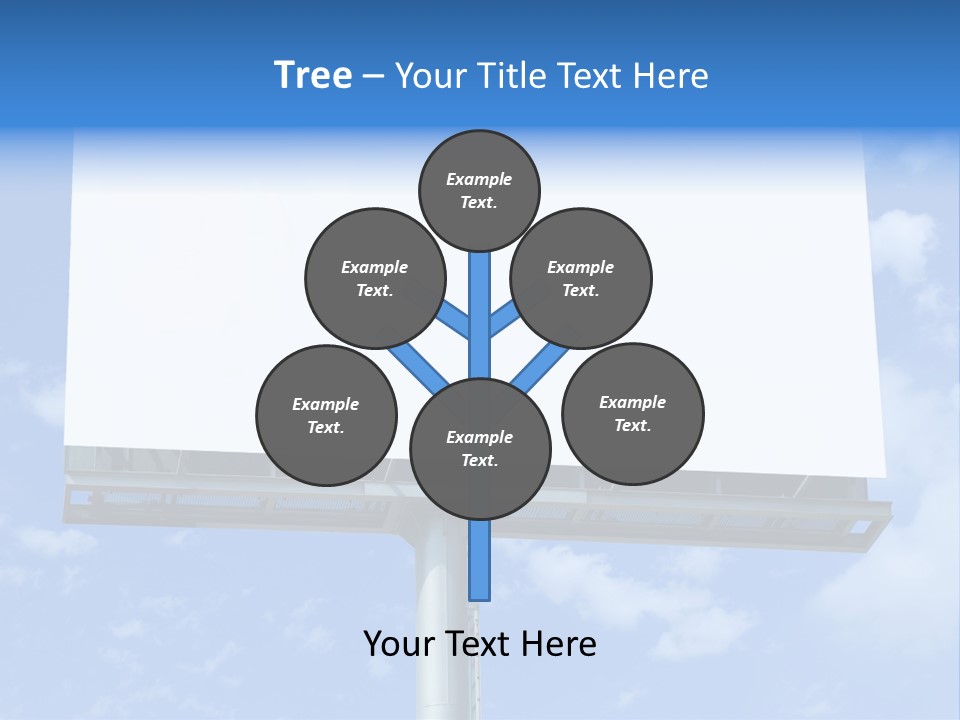 Tree – Your Title Text Here

Example Text.

Example Text.

Example Text.

Example Text.

Example Text.

Example Text.

Your Text Here